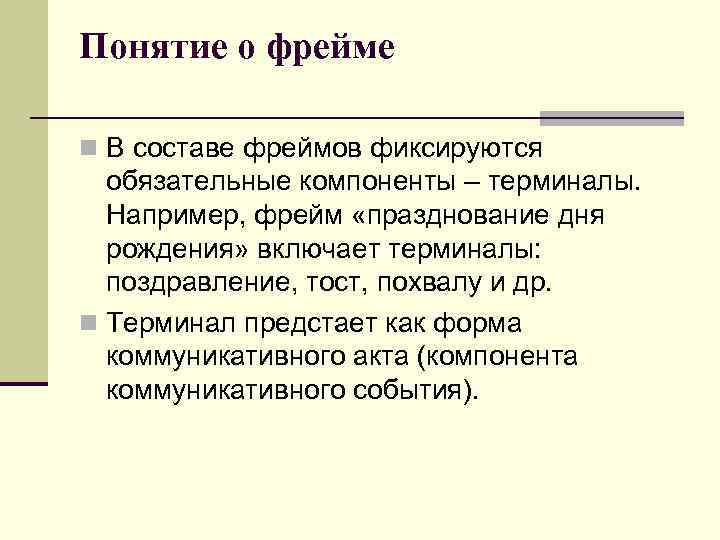 Понятие о фрейме

В составе фреймов фиксируются обязательные компоненты – терминалы. Например, фрейм «празднование дня рождения» включает терминалы: поздравление, тост, похвалу и др.

Терминал предстает как форма коммуникативного акта (компонента коммуникативного события).